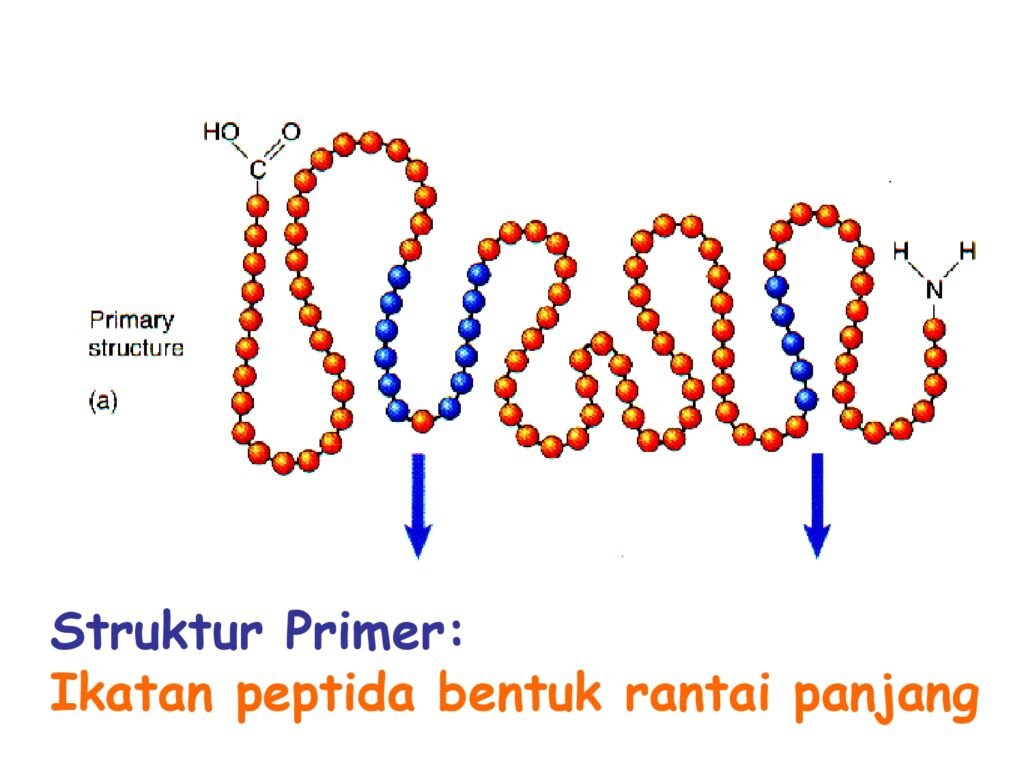 HO O
C

H H
N

Primary structure

(a)

Struktur Primer:
Ikatan peptida bentuk rantai panjang